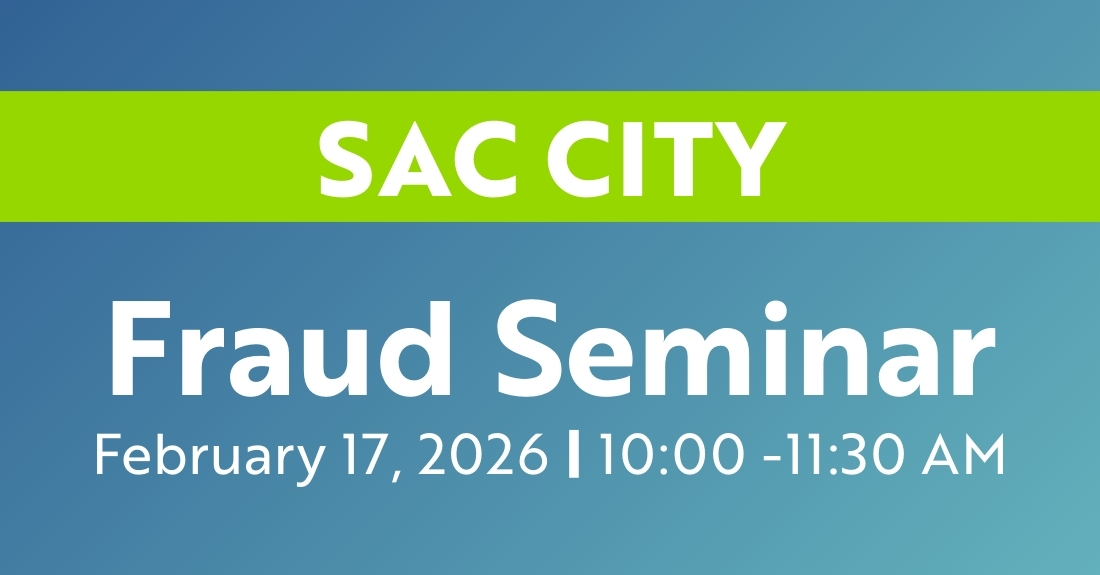 SAC CITY

Fraud Seminar

February 17, 2026 | 10:00 -11:30 AM